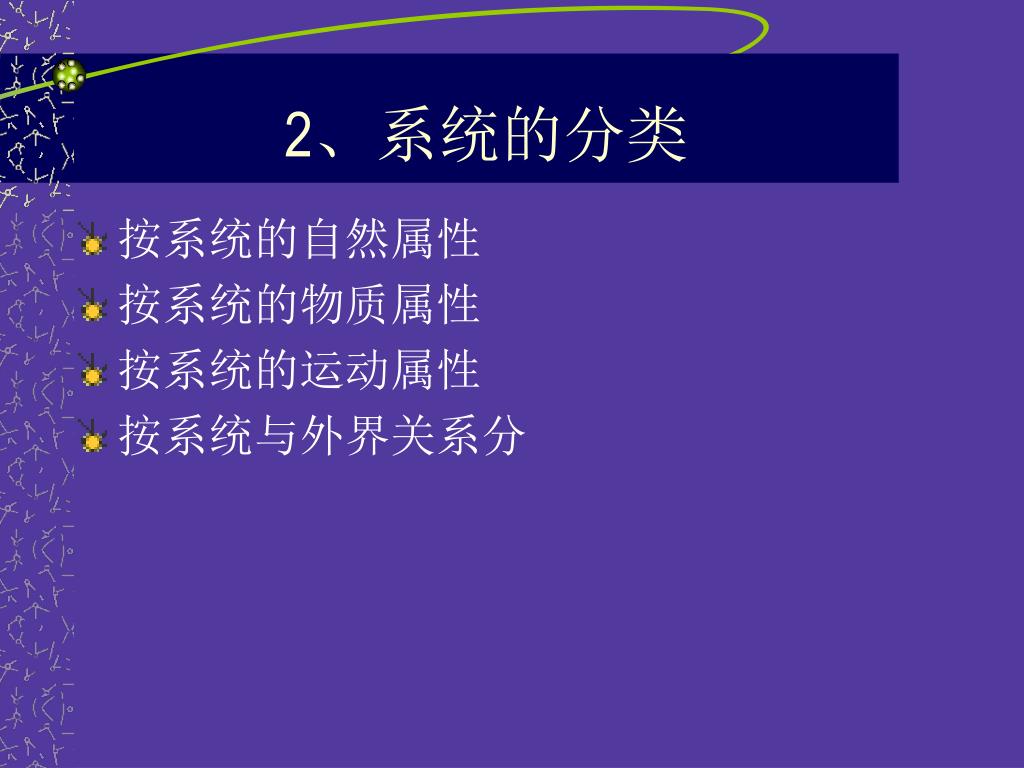 2、系统的分类

按系统的自然属性
按系统的物质属性
按系统的运动属性
按系统与外界关系分